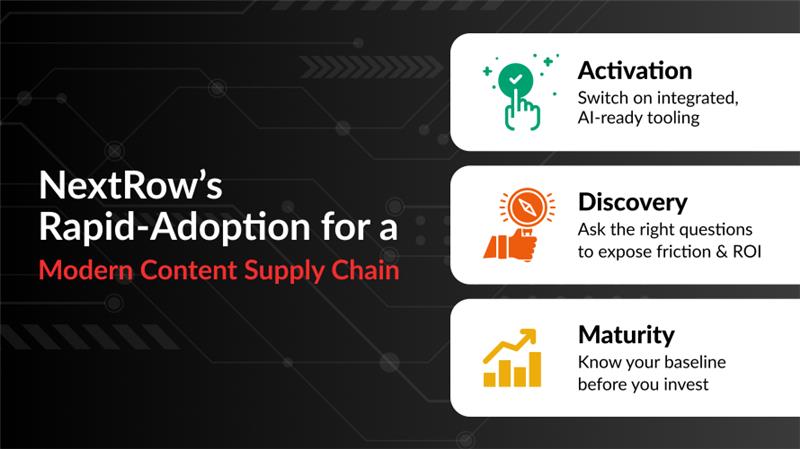 NextRow's Rapid-Adoption for a
Modern Content Supply Chain

Activation
Switch on integrated, AI-ready tooling

Discovery
Ask the right questions to expose friction & ROI

Maturity
Know your baseline before you invest